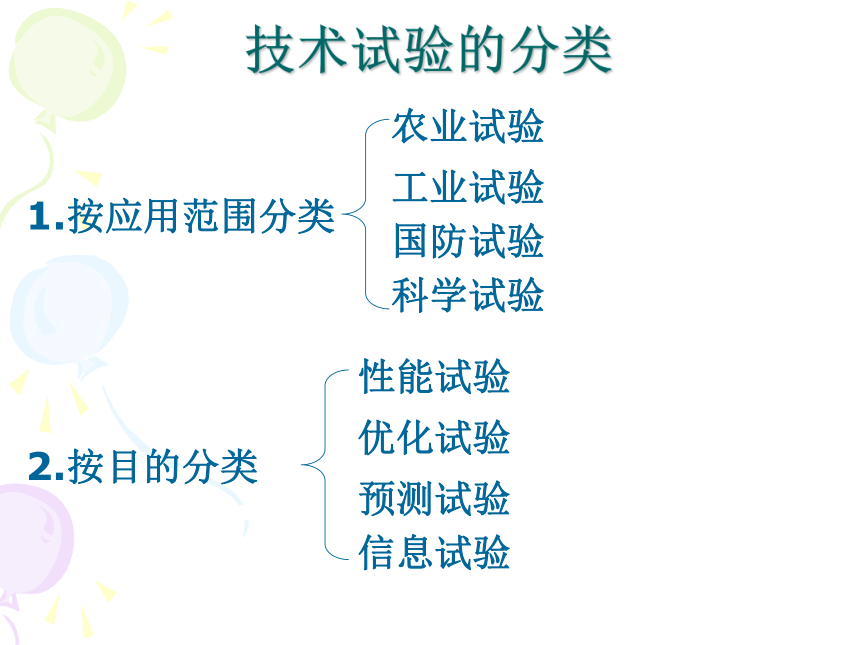 技术试验的分类

1.按应用范围分类

农业试验

工业试验

国防试验

科学试验

2.按目的分类

性能试验

优化试验

预测试验

信息试验